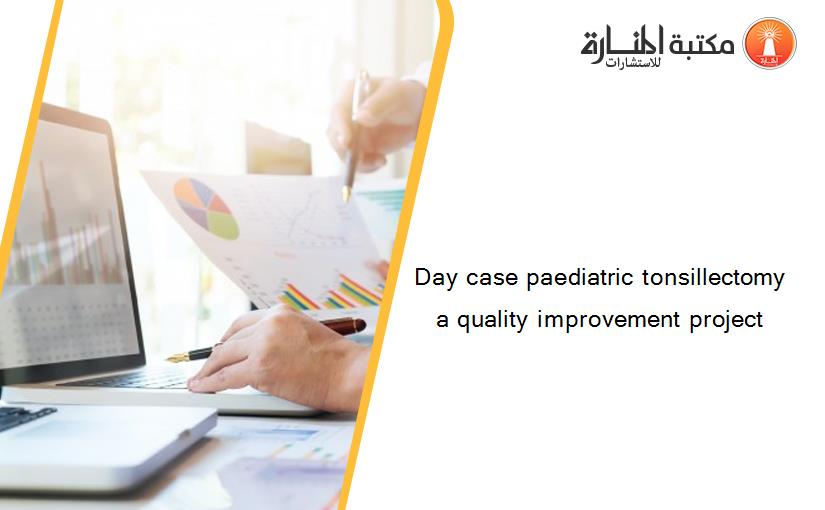 مكتبة المنارة للاستشارات

Day case paediatric tonsillectomy a quality improvement project